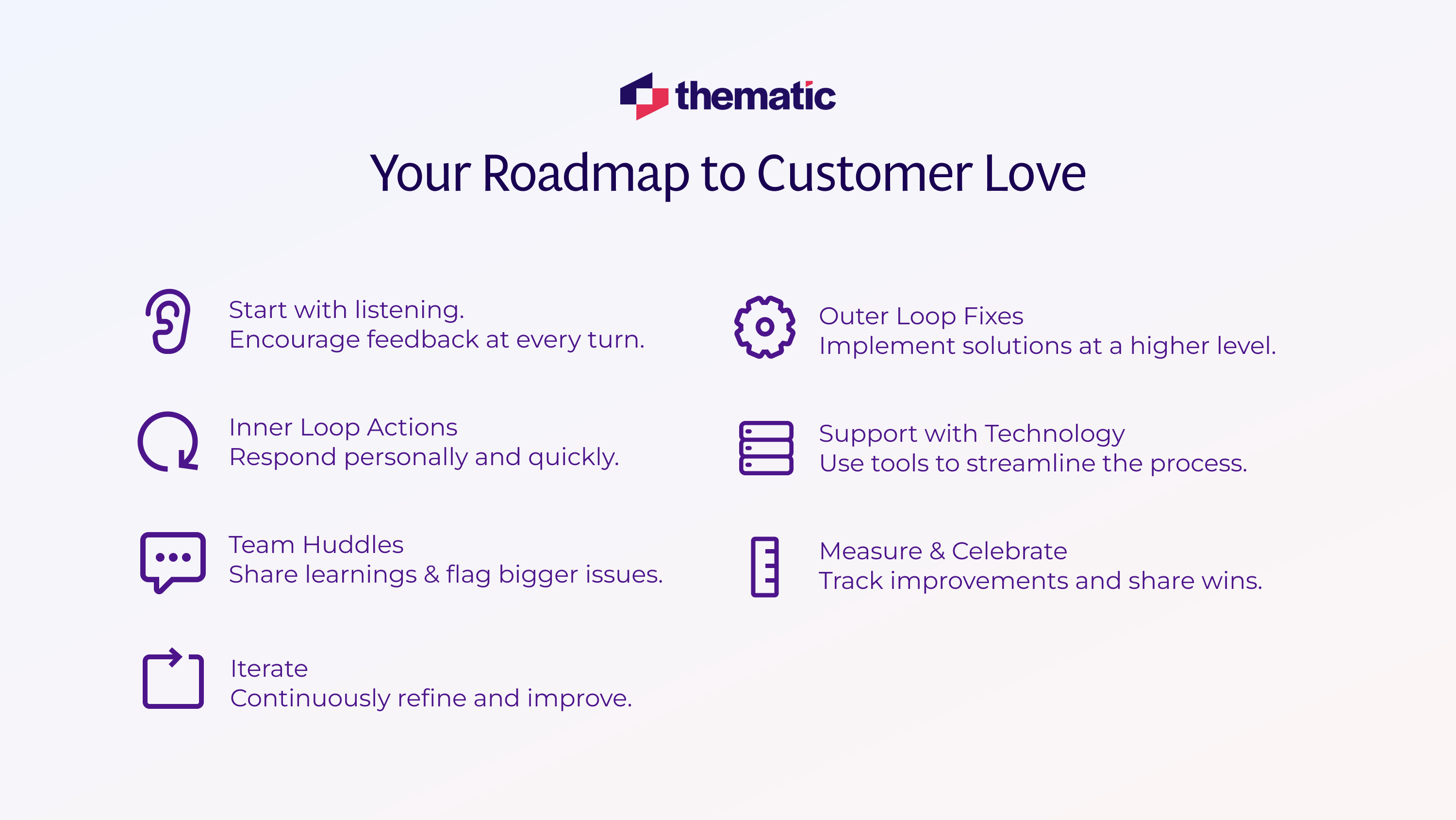 thematic

Your Roadmap to Customer Love

Start with listening.
Encourage feedback at every turn.

Inner Loop Actions
Respond personally and quickly.

Team Huddles
Share learnings & flag bigger issues.

Iterate
Continuously refine and improve.

Outer Loop Fixes
Implement solutions at a higher level.

Support with Technology
Use tools to streamline the process.

Measure & Celebrate
Track improvements and share wins.